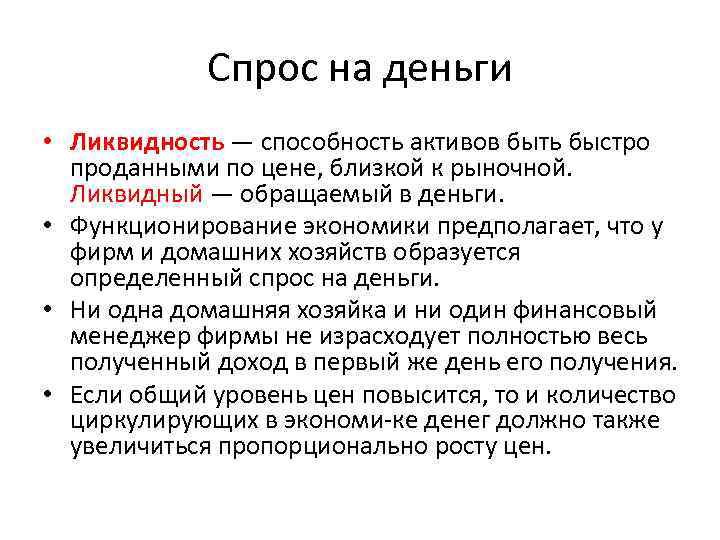 Спрос на деньги

• Ликвидность — способность активов быть быстро проданными по цене, близкой к рыночной. Ликвидный — обращаемый в деньги.

• Функционирование экономики предполагает, что у фирм и домашних хозяйств образуется определенный спрос на деньги.

• Ни одна домашняя хозяйка и ни один финансовый менеджер фирмы не израсходует полностью весь полученный доход в первый же день его получения.

• Если общий уровень цен повысится, то и количество циркулирующих в экономи-ке денег должно также увеличиться пропорционально росту цен.